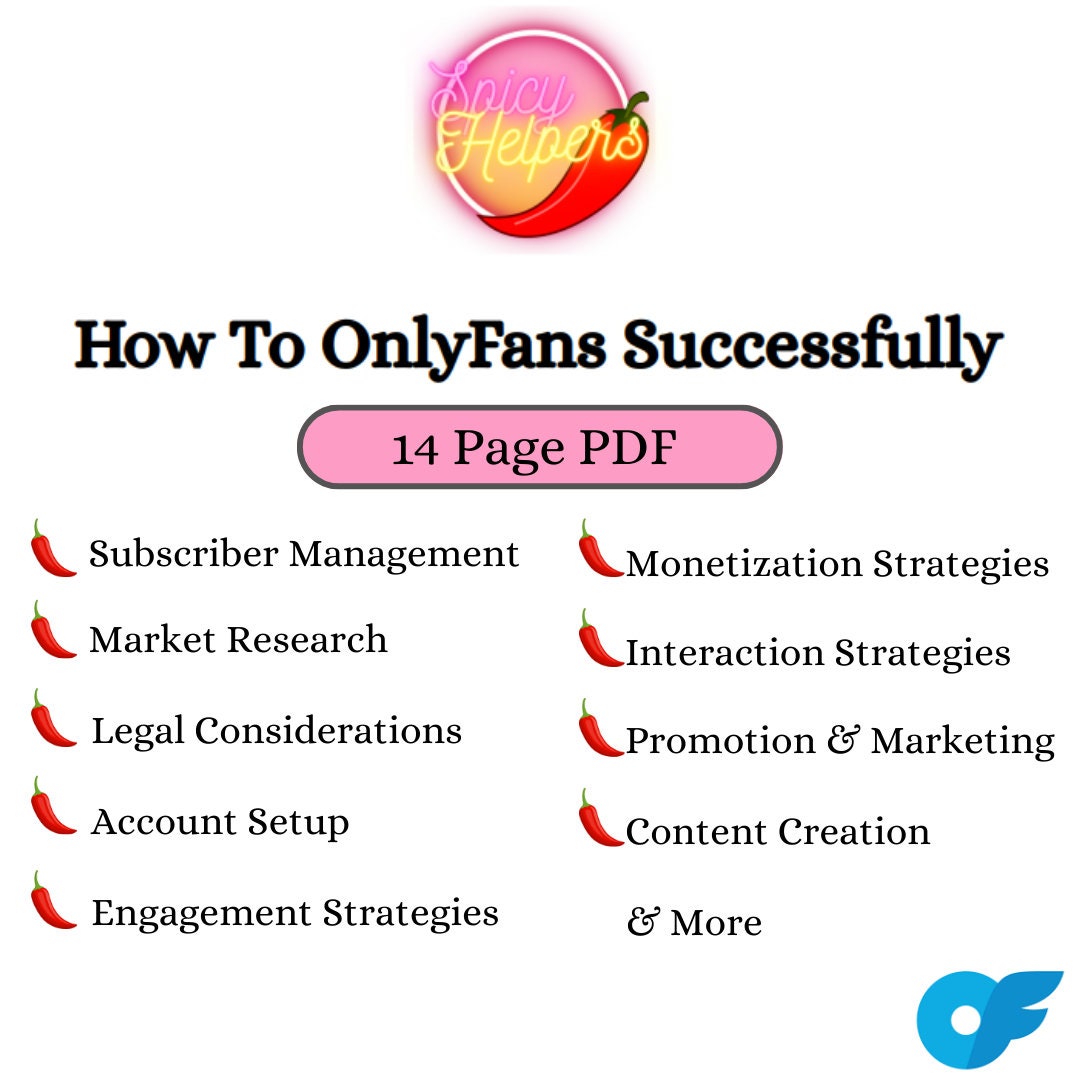 Spicy Helpers

How To OnlyFans Successfully

14 Page PDF

Subscriber Management

Market Research

Legal Considerations

Account Setup

Engagement Strategies

Monetization Strategies

Interaction Strategies

Promotion & Marketing

Content Creation

& More